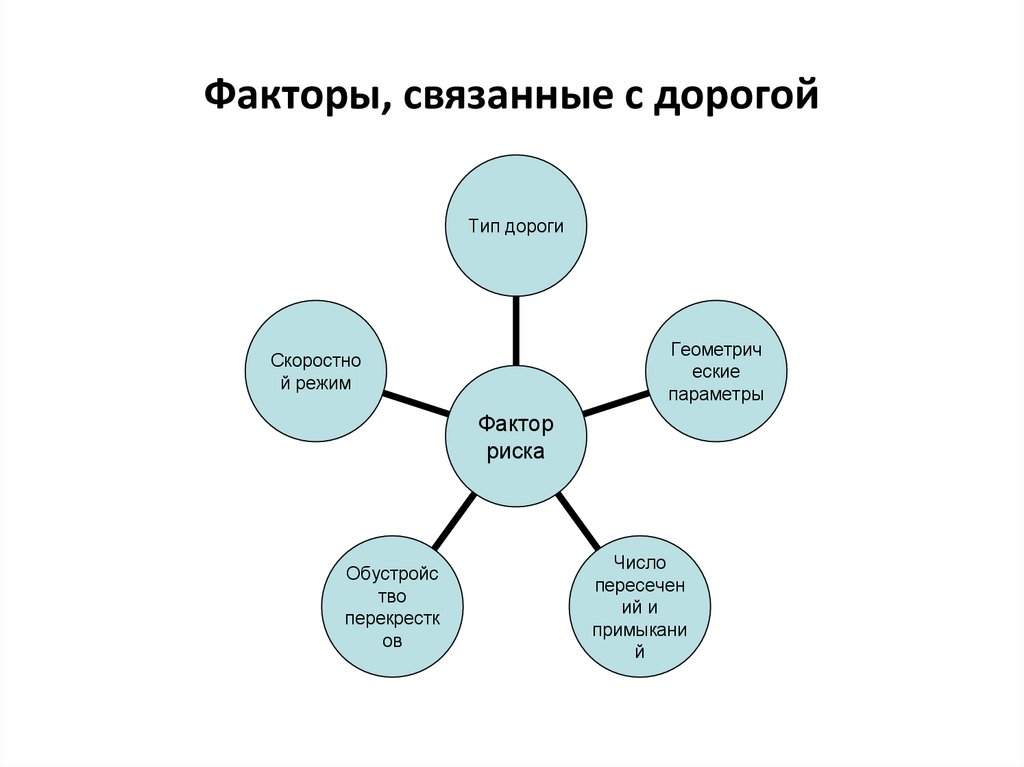 Факторы, связанные с дорогой

Тип дороги

Скоростной режим

Геометрические параметры

Фактор риска

Обустройство перекрестков

Число пересечений и примыканий